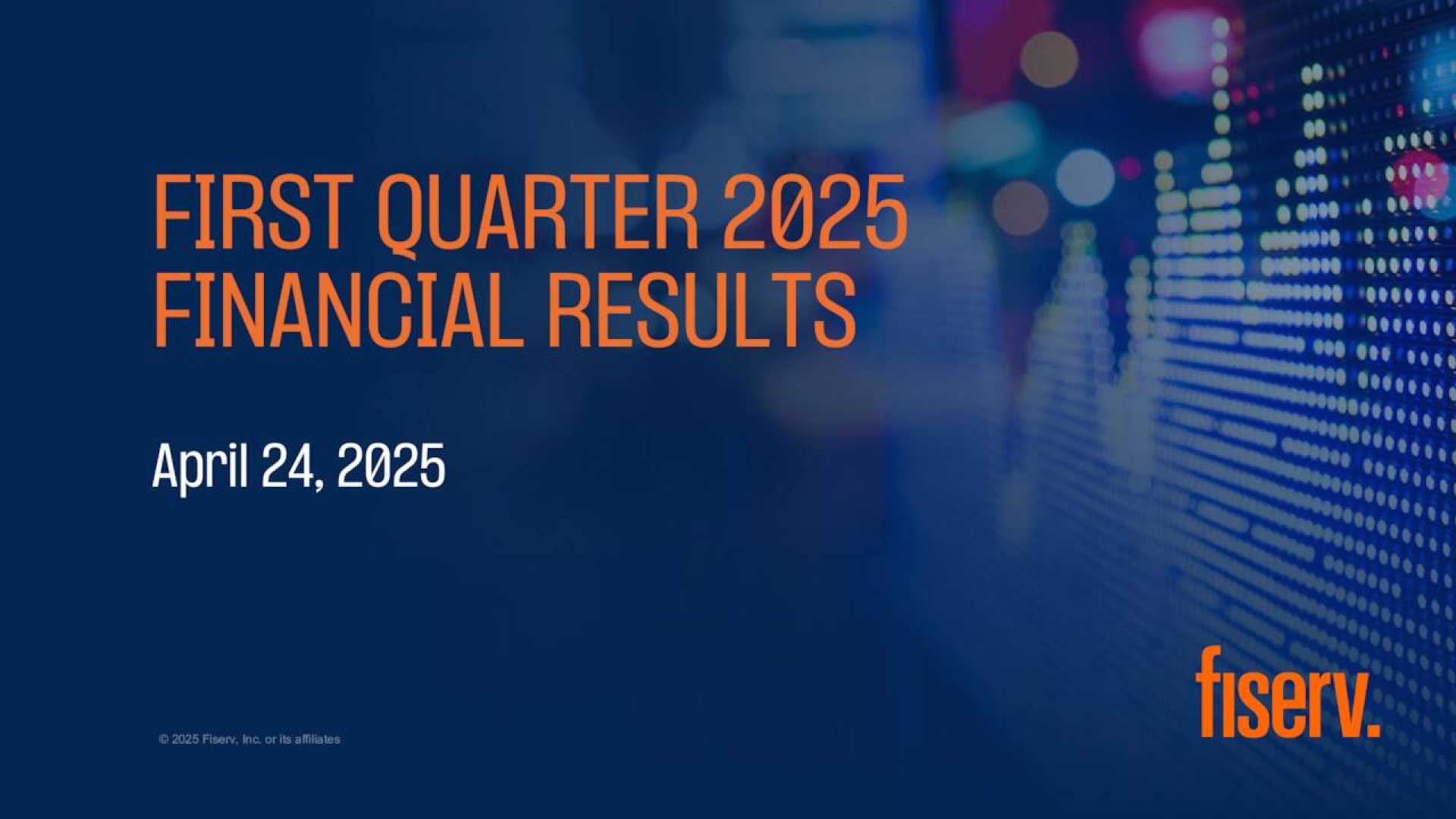 FIRST QUARTER 2025 FINANCIAL RESULTS

April 24, 2025

© 2025 Fiserv, Inc. or its affiliates

fiserv.